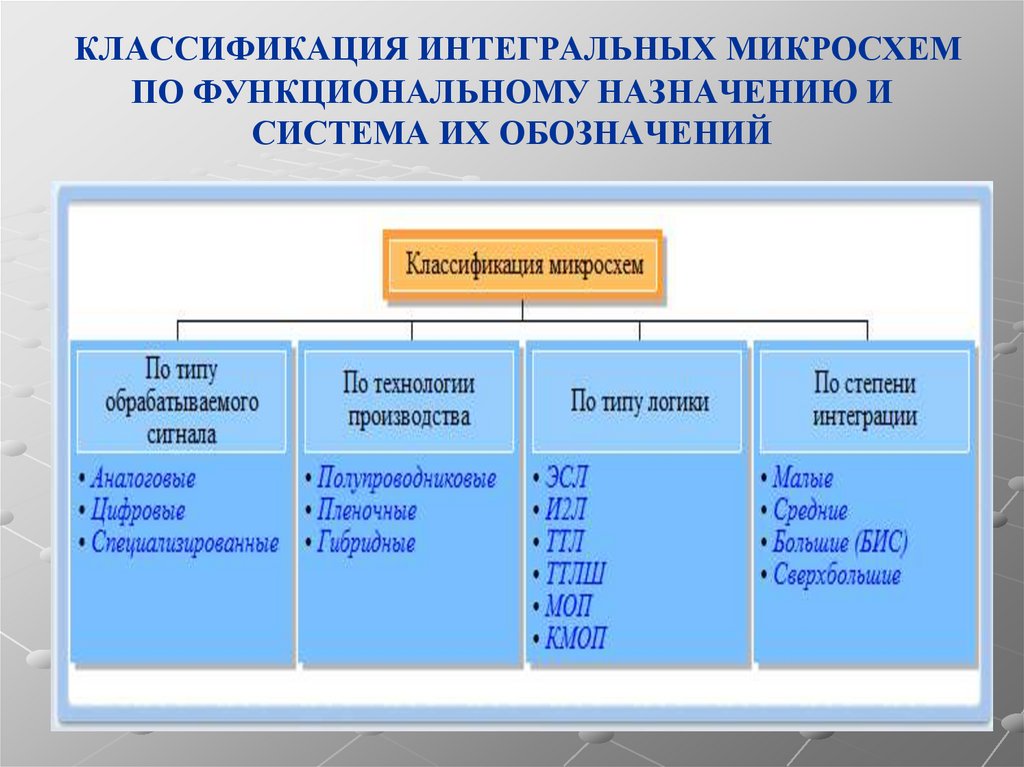 КЛАССИФИКАЦИЯ ИНТЕГРАЛЬНЫХ МИКРОСХЕМ ПО ФУНКЦИОНАЛЬНОМУ НАЗНАЧЕНИЮ И СИСТЕМА ИХ ОБОЗНАЧЕНИЙ

Классификация микросхем

По типу обрабатываемого сигнала
• Аналоговые
• Цифровые
• Специализированные

По технологии производства
• Полупроводниковые
• Пленочные
• Гибридные

По типу логики
• ЭСЛ
• И2Л
• ТТЛ
• ТТЛШ
• МОП
• КМОП

По степени интеграции
• Малые
• Средние
• Большие (БИС)
• Сверхбольшие